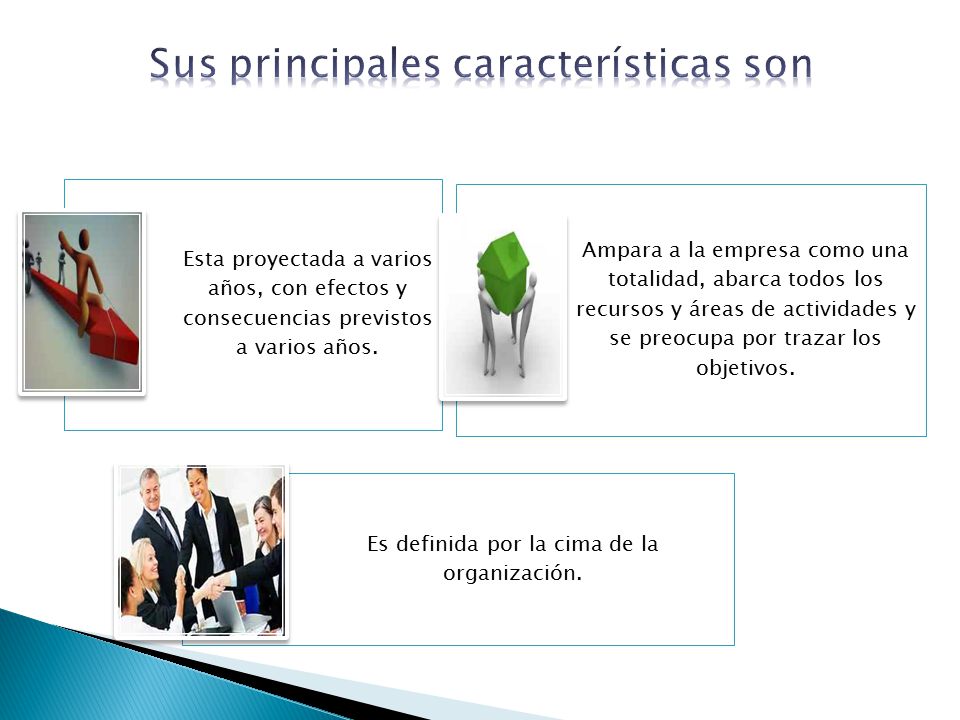 Sus principales características son

Esta proyectada a varios años, con efectos y consecuencias previstos a varios años.

Ampara a la empresa como una totalidad, abarca todos los recursos y áreas de actividades y se preocupa por trazar los objetivos.

Es definida por la cima de la organización.